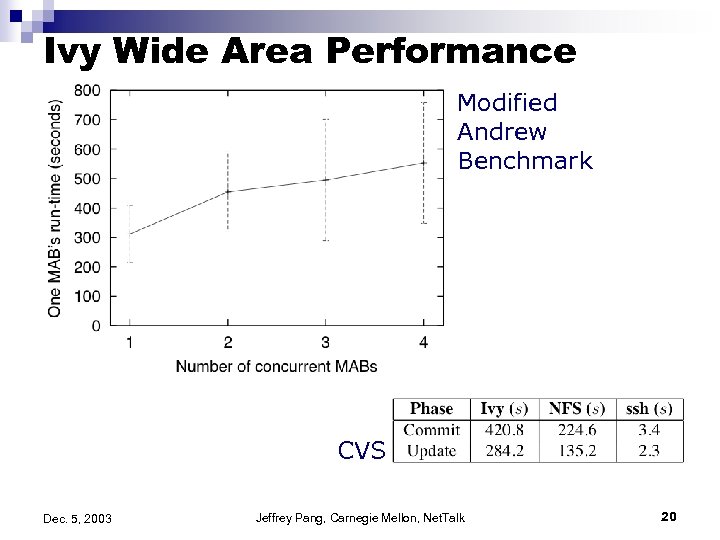 Ivy Wide Area Performance

800
700
600
500
400
300
200
100
0
One MAB's run-time (seconds)
1
2
3
4
Number of concurrent MABs

Modified Andrew Benchmark

CVS

| Phase | Ivy ($s$) | NFS ($s$) | ssh ($s$) |
|---|---|---|---|
| Commit | 420.8 | 224.6 | 3.4 |
| Update | 284.2 | 135.2 | 2.3 |

Dec. 5, 2003
Jeffrey Pang, Carnegie Mellon, NetTalk
20